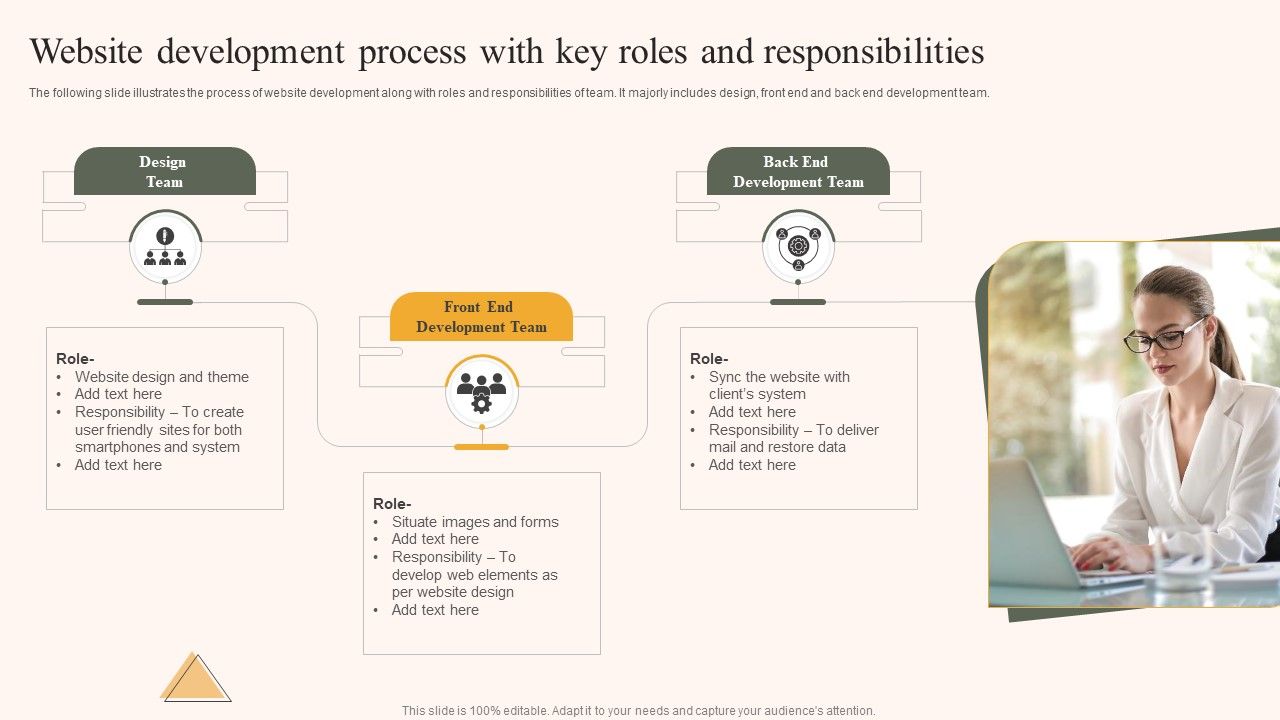 Website development process with key roles and responsibilities

The following slide illustrates the process of website development along with roles and responsibilities of team. It majorly includes design, front end and back end development team.

Design Team

Role-
• Website design and theme
• Add text here
• Responsibility – To create user friendly sites for both smartphones and system
• Add text here

Front End Development Team

Role-
• Situate images and forms
• Add text here
• Responsibility – To develop web elements as per website design
• Add text here

Back End Development Team

Role-
• Sync the website with client's system
• Add text here
• Responsibility – To deliver mail and restore data
• Add text here

This slide is 100% editable. Adapt it to your needs and capture your audience's attention.